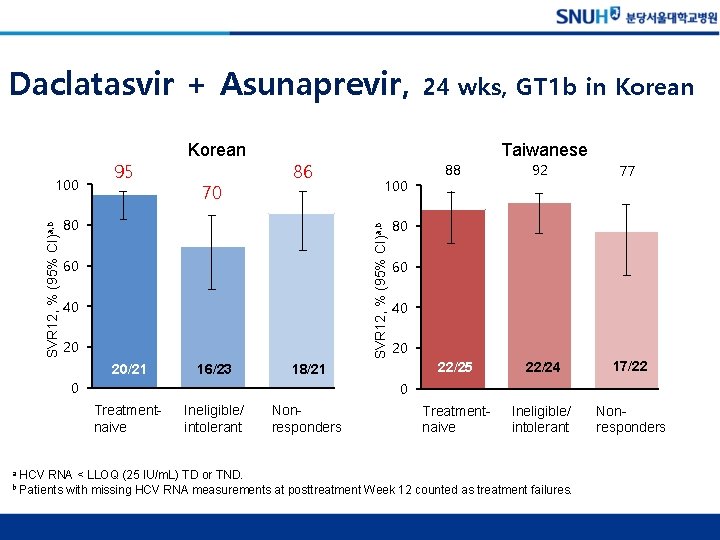 SNUH 분당서울대학교병원

Daclatasvir + Asunaprevir, 24 wks, GT1b in Korean

Korean

SVR12, % (95% CI)$^{a,b}$

100
80
60
40
20
0

95
70
86

20/21
16/23
18/21

Treatment-naive
Ineligible/ intolerant
Non-responders

Taiwanese

SVR12, % (95% CI)$^{a,b}$

100
80
60
40
20
0

88
92
77

22/25
22/24
17/22

Treatment-naive
Ineligible/ intolerant
Non-responders

$^a$ HCV RNA < LLOQ (25 IU/mL) TD or TND.
$^b$ Patients with missing HCV RNA measurements at posttreatment Week 12 counted as treatment failures.